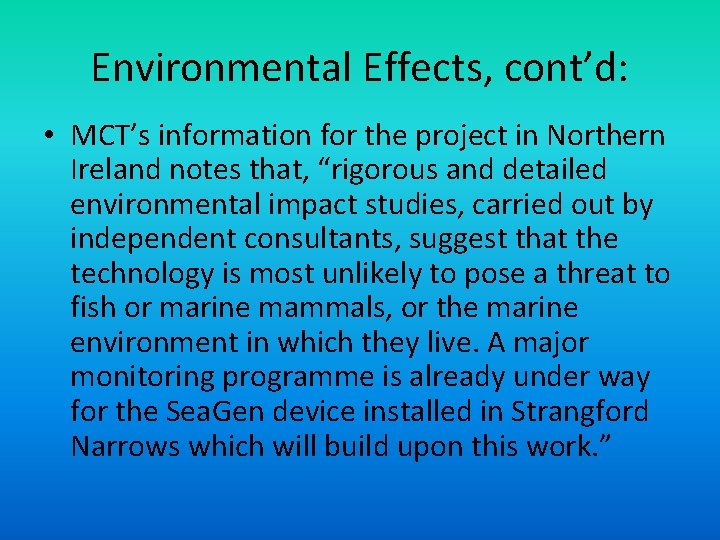 Environmental Effects, cont’d:

• MCT’s information for the project in Northern Ireland notes that, “rigorous and detailed environmental impact studies, carried out by independent consultants, suggest that the technology is most unlikely to pose a threat to fish or marine mammals, or the marine environment in which they live. A major monitoring programme is already under way for the SeaGen device installed in Strangford Narrows which will build upon this work.”